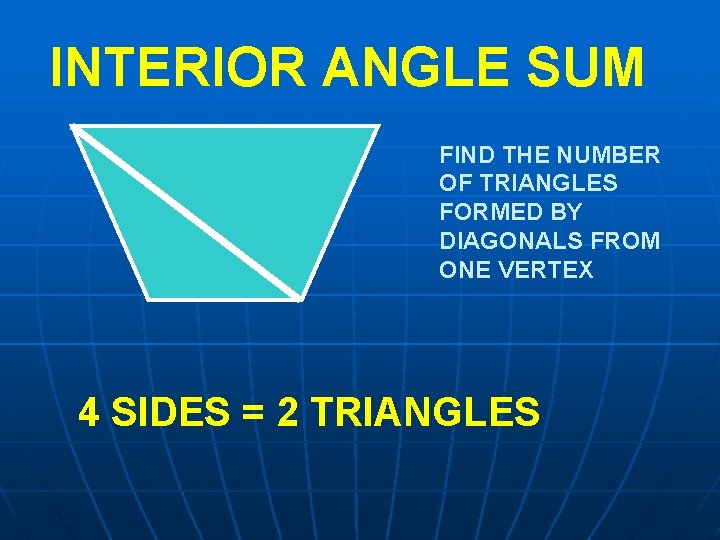 INTERIOR ANGLE SUM

FIND THE NUMBER OF TRIANGLES FORMED BY DIAGONALS FROM ONE VERTEX

4 SIDES = 2 TRIANGLES